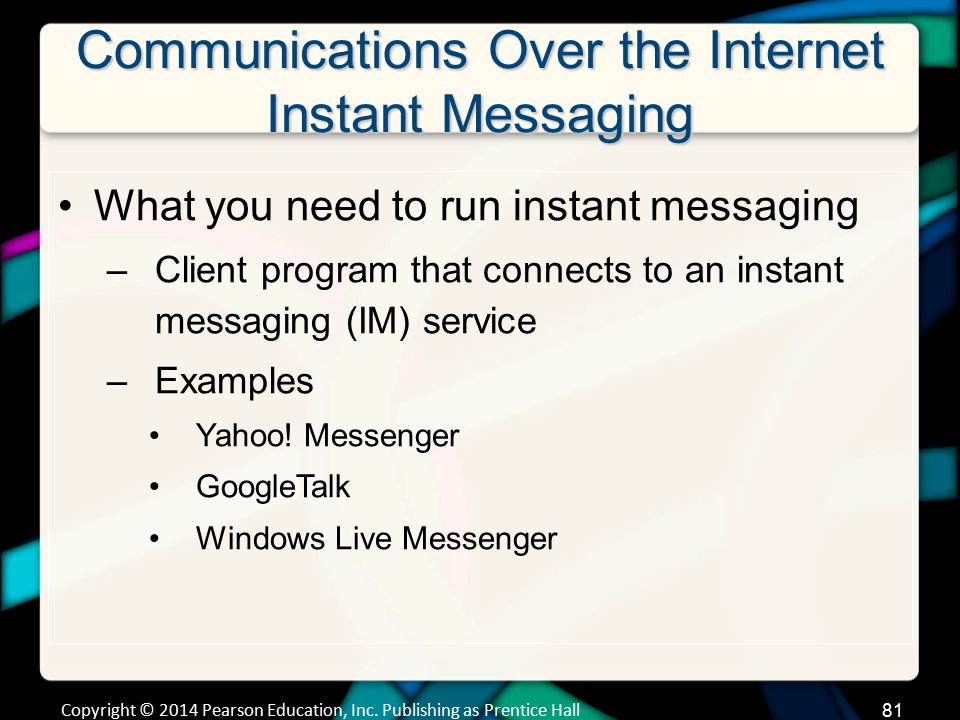 Communications Over the Internet
Instant Messaging

• What you need to run instant messaging
– Client program that connects to an instant messaging (IM) service
– Examples
• Yahoo! Messenger
• GoogleTalk
• Windows Live Messenger

Copyright © 2014 Pearson Education, Inc. Publishing as Prentice Hall
81